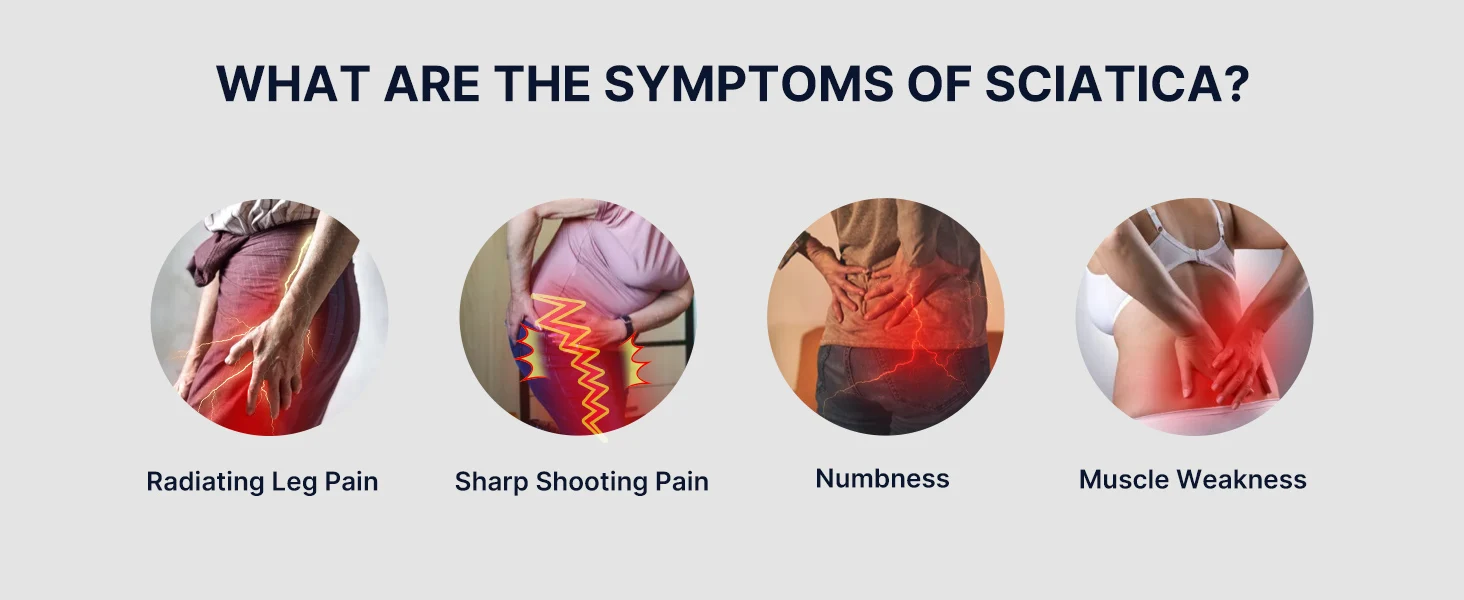 WHAT ARE THE SYMPTOMS OF SCIATICA?

Radiating Leg Pain

Sharp Shooting Pain

Numbness

Muscle Weakness